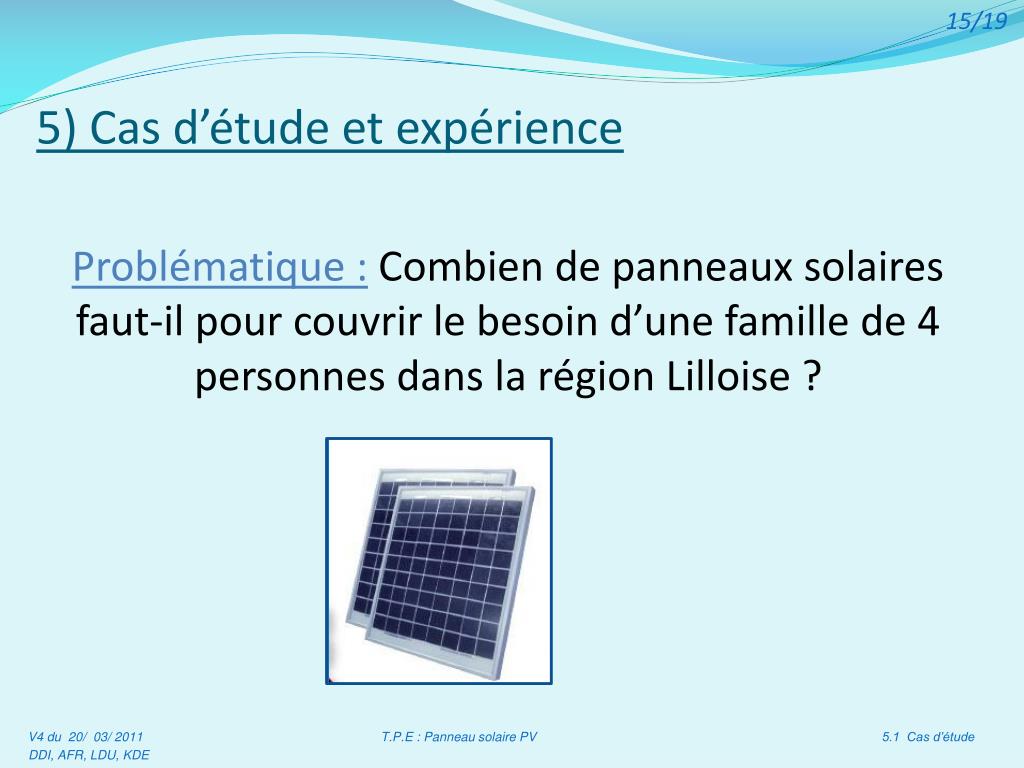 15/19

5) Cas d’étude et expérience

Problématique : Combien de panneaux solaires faut-il pour couvrir le besoin d’une famille de 4 personnes dans la région Lilloise ?

V4 du 20/ 03/ 2011
DDI, AFR, LDU, KDE

T.P.E : Panneau solaire PV

5.1 Cas d'étude